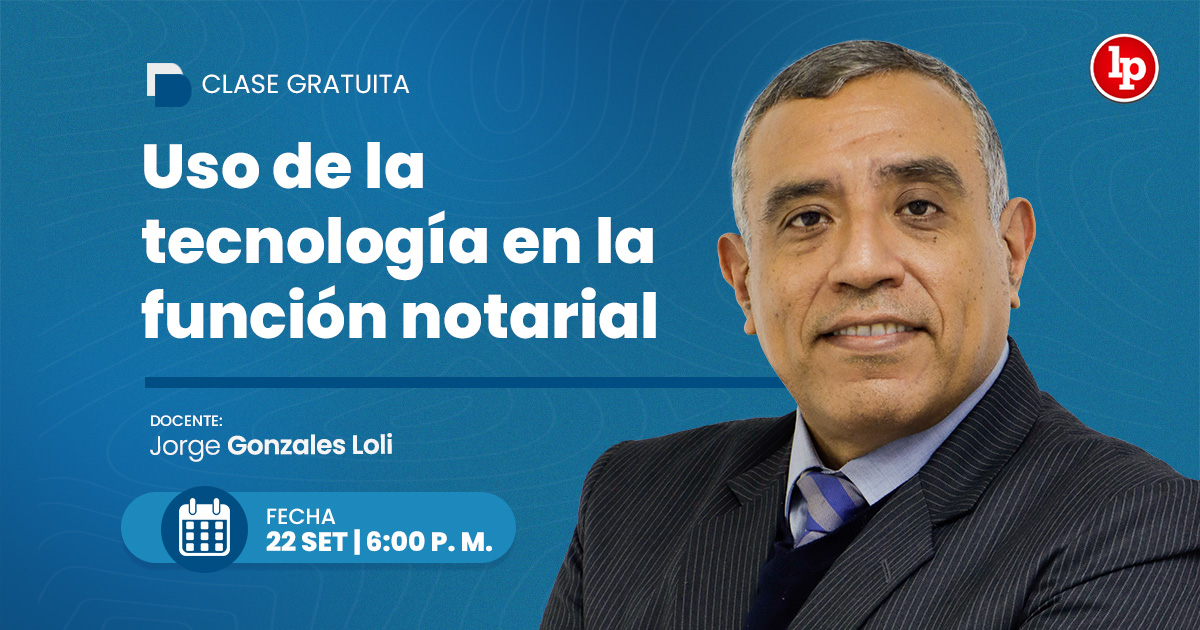 CLASE GRATUITA

lp

Uso de la tecnología en la función notarial

DOCENTE:
Jorge Gonzales Loli

FECHA
22 SET | 6:00 P. M.